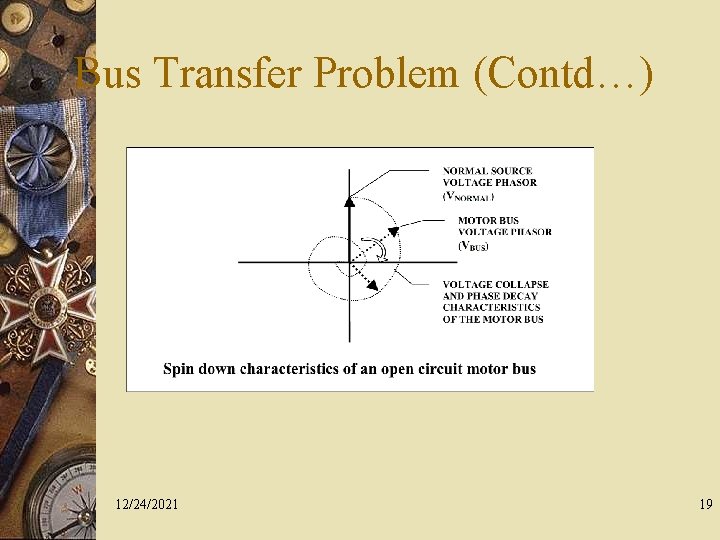 Bus Transfer Problem (Contd…)

NORMAL SOURCE VOLTAGE PHASOR ($V_{NORMAL}$)

MOTOR BUS VOLTAGE PHASOR ($V_{BUS}$)

VOLTAGE COLLAPSE AND PHASE DECAY CHARACTERISTICS OF THE MOTOR BUS

Spin down characteristics of an open circuit motor bus

12/24/2021

19